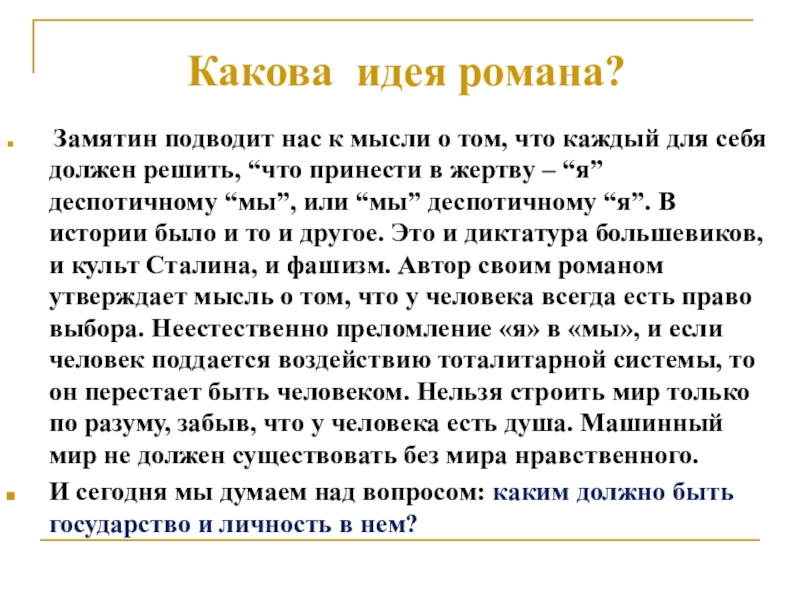 Какова идея романа?

Замятин подводит нас к мысли о том, что каждый для себя должен решить, “что принести в жертву – “я” деспотичному “мы”, или “мы” деспотичному “я”. В истории было и то и другое. Это и диктатура большевиков, и культ Сталина, и фашизм. Автор своим романом утверждает мысль о том, что у человека всегда есть право выбора. Неестественно преломление «я» в «мы», и если человек поддается воздействию тоталитарной системы, то он перестает быть человеком. Нельзя строить мир только по разуму, забыв, что у человека есть душа. Машинный мир не должен существовать без мира нравственного.

И сегодня мы думаем над вопросом: каким должно быть государство и личность в нем?